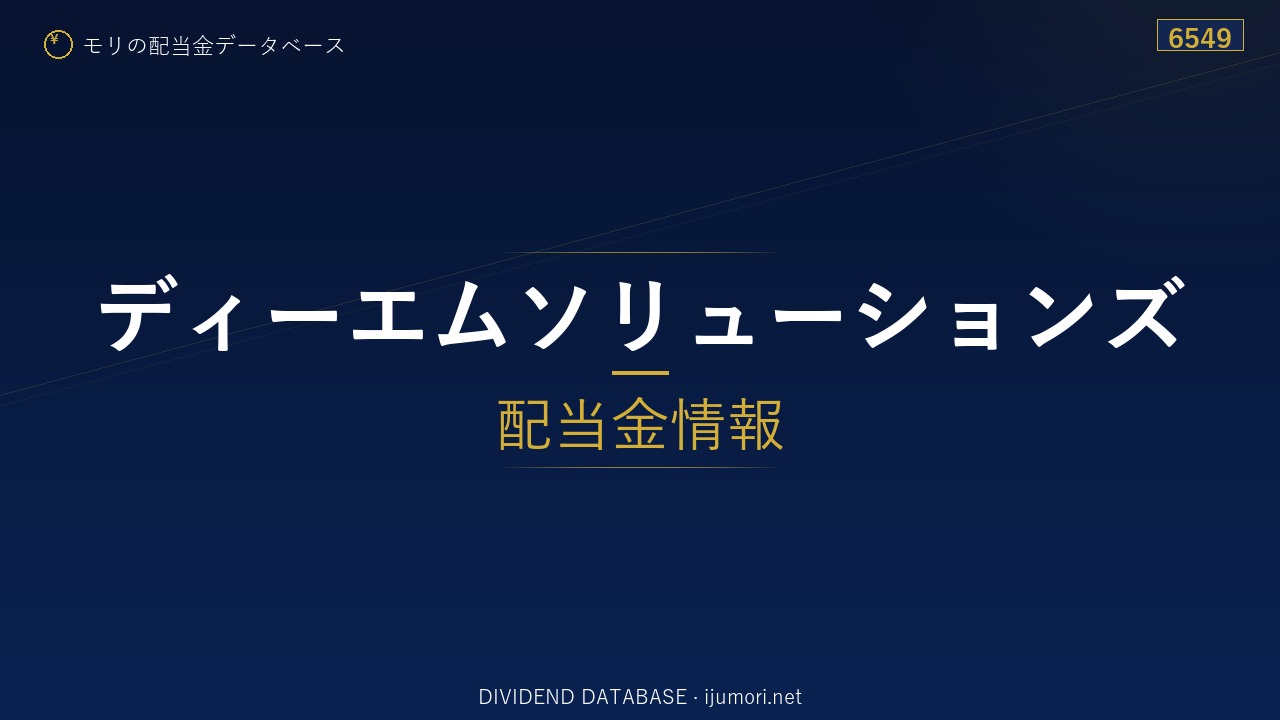 ¥ モリの配当金データベース

6549

ディーエムソリューションズ

配当金情報

DIVIDEND DATABASE · ijumori.net